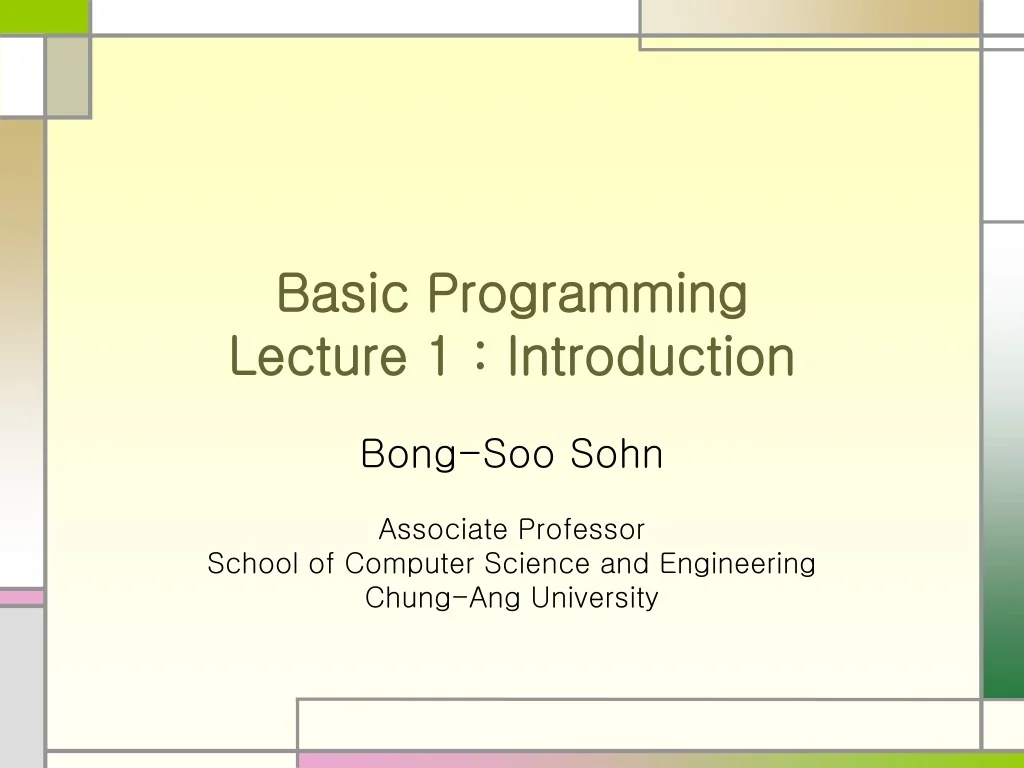 Basic Programming
Lecture 1 : Introduction

Bong-Soo Sohn

Associate Professor
School of Computer Science and Engineering
Chung-Ang University